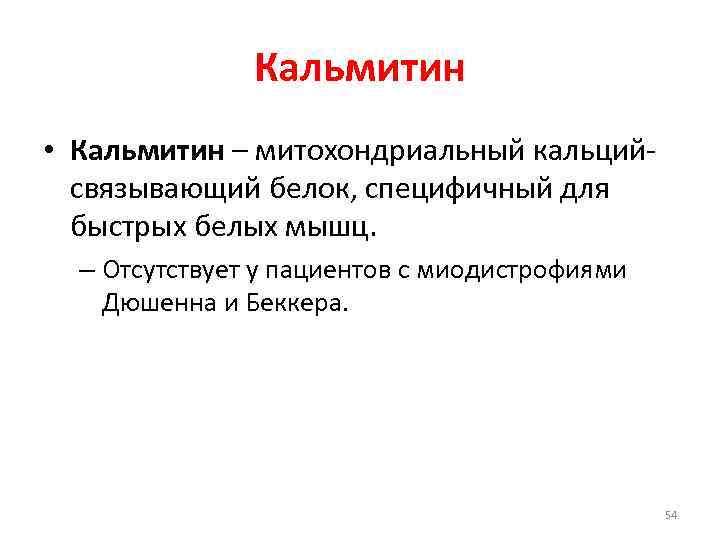 Кальмитин

• Кальмитин – митохондриальный кальций-связывающий белок, специфичный для быстрых белых мышц.

– Отсутствует у пациентов с миодистрофиями Дюшенна и Беккера.

54